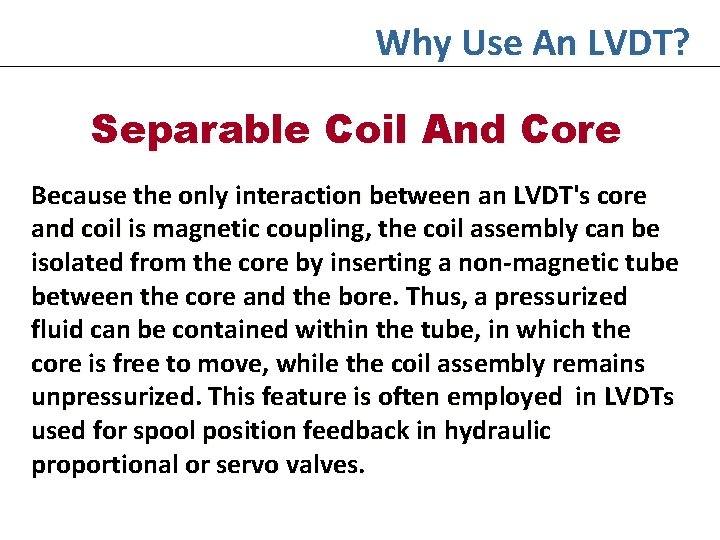 Why Use An LVDT?

Separable Coil And Core

Because the only interaction between an LVDT's core and coil is magnetic coupling, the coil assembly can be isolated from the core by inserting a non-magnetic tube between the core and the bore. Thus, a pressurized fluid can be contained within the tube, in which the core is free to move, while the coil assembly remains unpressurized. This feature is often employed in LVDTs used for spool position feedback in hydraulic proportional or servo valves.